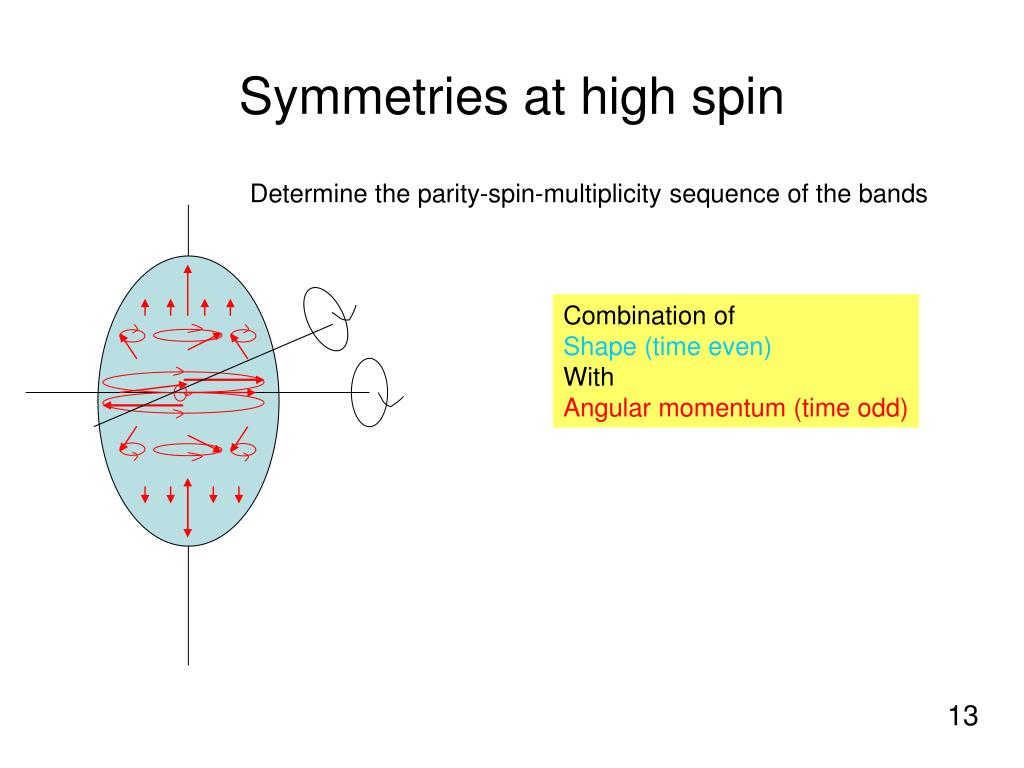 Symmetries at high spin

Determine the parity-spin-multiplicity sequence of the bands

Combination of
Shape (time even)
With
Angular momentum (time odd)

13